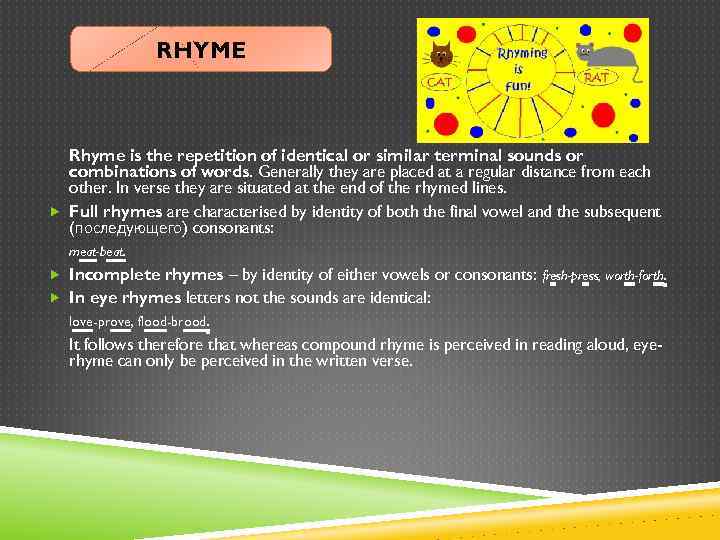 RHYME

CAT

Rhyming is fun!

RAT

Rhyme is the repetition of identical or similar terminal sounds or combinations of words. Generally they are placed at a regular distance from each other. In verse they are situated at the end of the rhymed lines.

Full rhymes are characterised by identity of both the final vowel and the subsequent (последующего) consonants:

meat-beat.

Incomplete rhymes – by identity of either vowels or consonants: fresh-press, worth-forth.

In eye rhymes letters not the sounds are identical:

love-prove, flood-brood.

It follows therefore that whereas compound rhyme is perceived in reading aloud, eye-rhyme can only be perceived in the written verse.